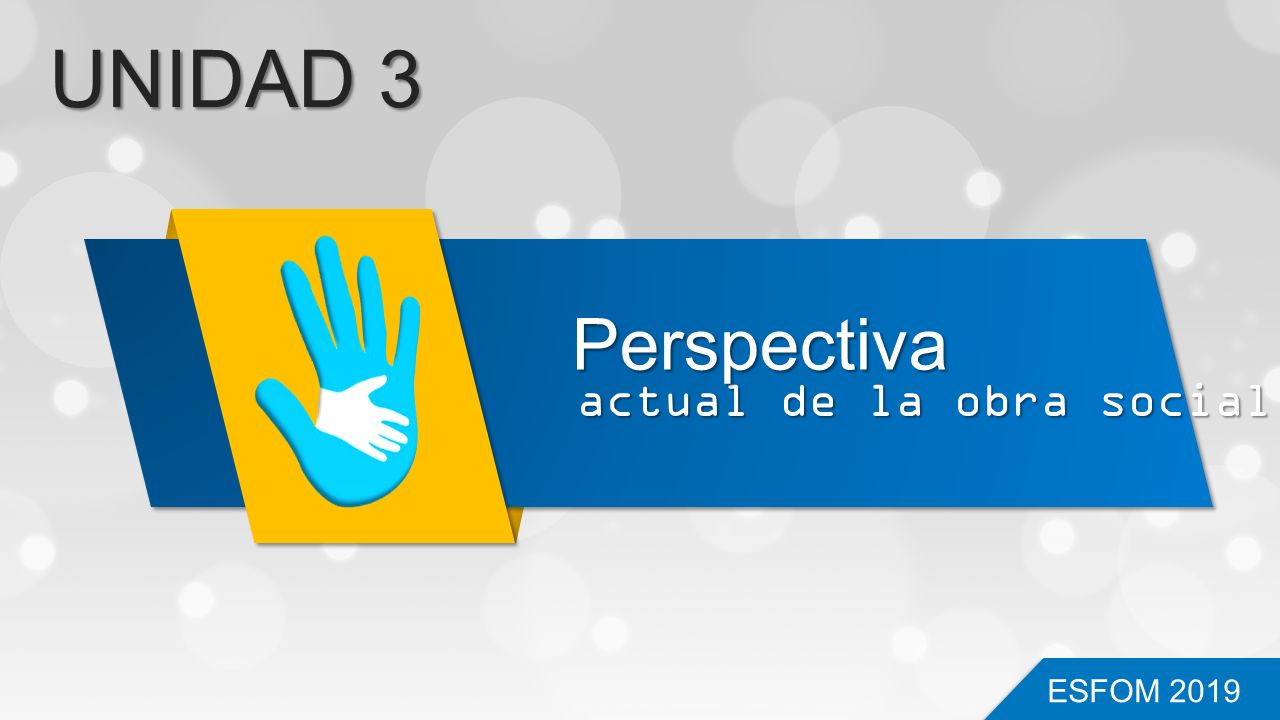 UNIDAD 3

Perspectiva
actual de la obra social

ESFOM 2019